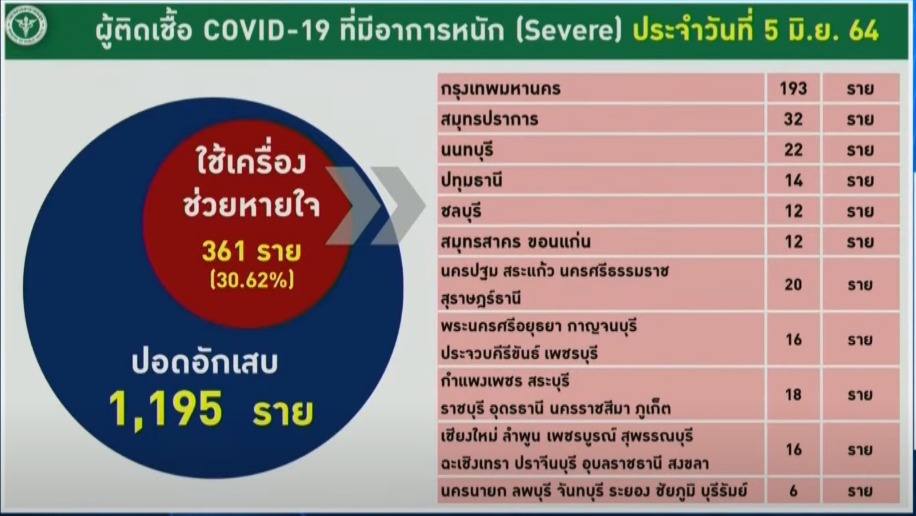 ผู้ติดเชื้อ COVID-19 ที่มีอาการหนัก (Severe) ประจำวันที่ 5 มิ.ย. 64

ใช้เครื่องช่วยหายใจ
361 ราย
(30.62%)

ปอดอักเสบ
1,195 ราย

| | | |
|---|---|---|
| กรุงเทพมหานคร | 193 | ราย |
| สมุทรปราการ | 32 | ราย |
| นนทบุรี | 22 | ราย |
| ปทุมธานี | 14 | ราย |
| ชลบุรี | 12 | ราย |
| สมุทรสาคร ขอนแก่น | 12 | ราย |
| นครปฐม สระแก้ว นครศรีธรรมราช สุราษฎร์ธานี | 20 | ราย |
| พระนครศรีอยุธยา กาญจนบุรี ประจวบคีรีขันธ์ เพชรบุรี | 16 | ราย |
| กำแพงเพชร สระบุรี ราชบุรี อุดรธานี นครราชสีมา ภูเก็ต | 18 | ราย |
| เชียงใหม่ ลำพูน เพชรบูรณ์ สุพรรณบุรี ฉะเชิงเทรา ปราจีนบุรี อุบลราชธานี สงขลา | 16 | ราย |
| นครนายก ลพบุรี จันทบุรี ระยอง ชัยภูมิ บุรีรัมย์ | 6 | ราย |